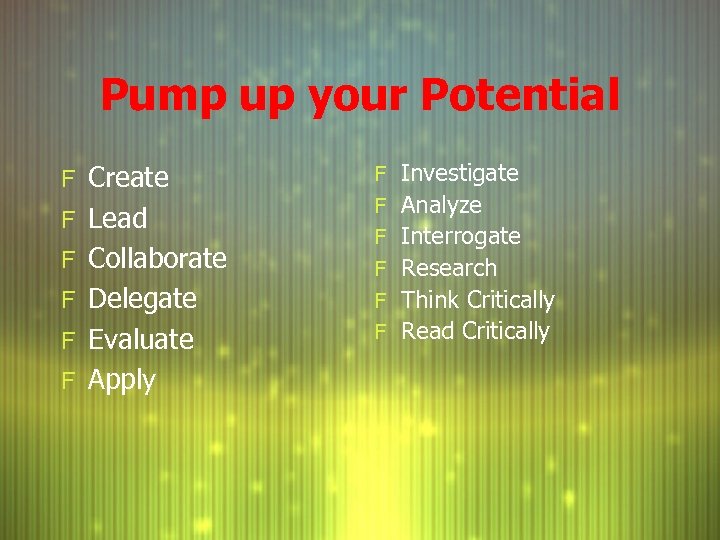 Pump up your Potential

F Create
F Lead
F Collaborate
F Delegate
F Evaluate
F Apply

F Investigate
F Analyze
F Interrogate
F Research
F Think Critically
F Read Critically